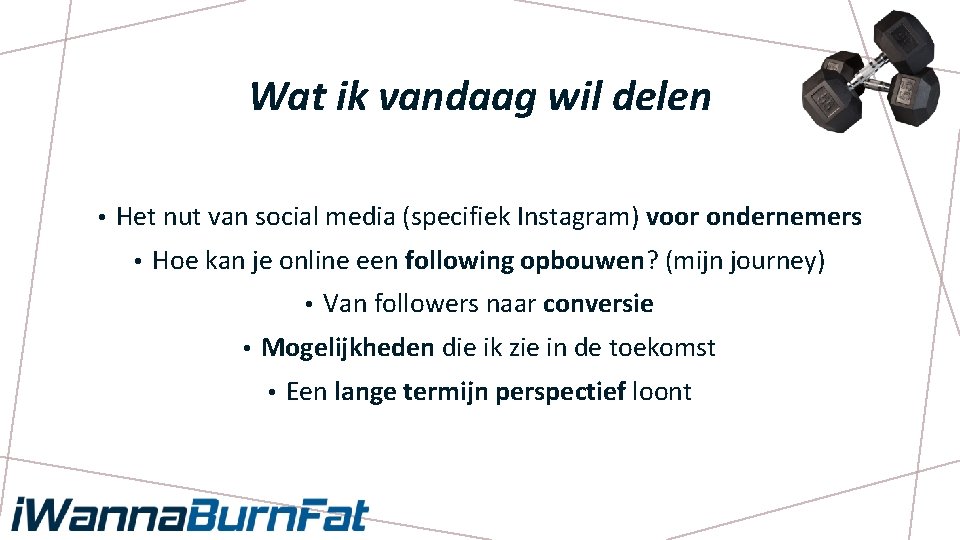 Wat ik vandaag wil delen

• Het nut van social media (specifiek Instagram) voor ondernemers

• Hoe kan je online een following opbouwen? (mijn journey)

• Van followers naar conversie

• Mogelijkheden die ik zie in de toekomst

• Een lange termijn perspectief loont

iWannaBurnFat